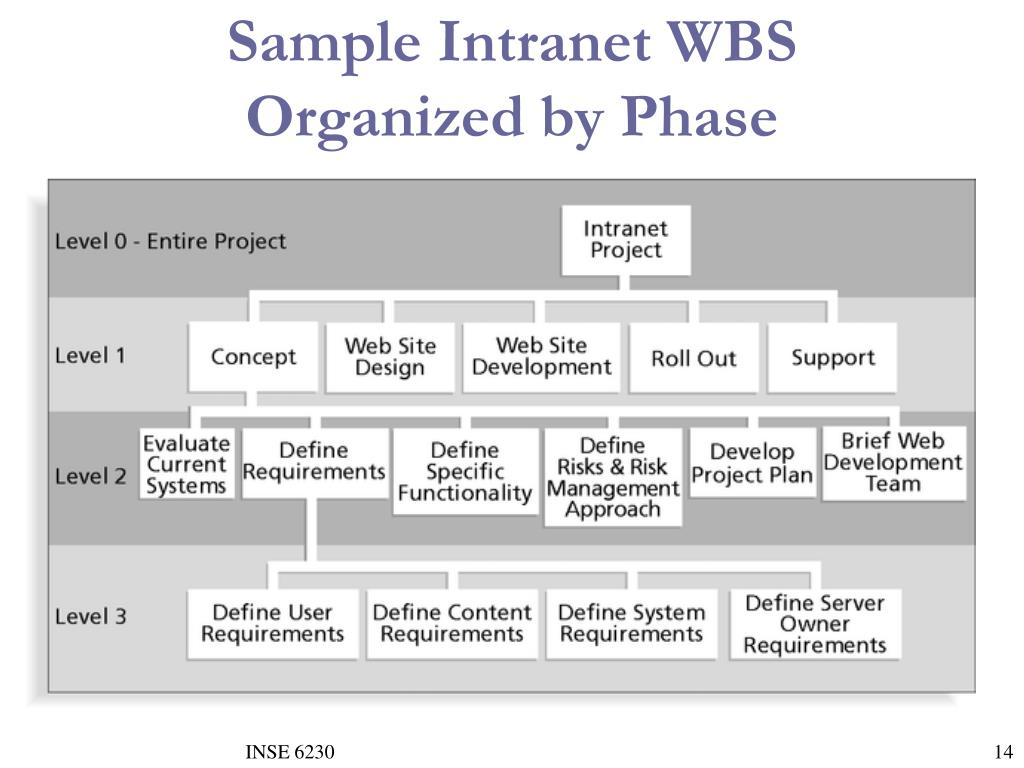 Sample Intranet WBS Organized by Phase

Level 0 - Entire Project

Intranet Project

Level 1

Concept

Web Site Design

Web Site Development

Roll Out

Support

Level 2

Evaluate Current Systems

Define Requirements

Define Specific Functionality

Define Risks & Risk Management Approach

Develop Project Plan

Brief Web Development Team

Level 3

Define User Requirements

Define Content Requirements

Define System Requirements

Define Server Owner Requirements

INSE 6230

14